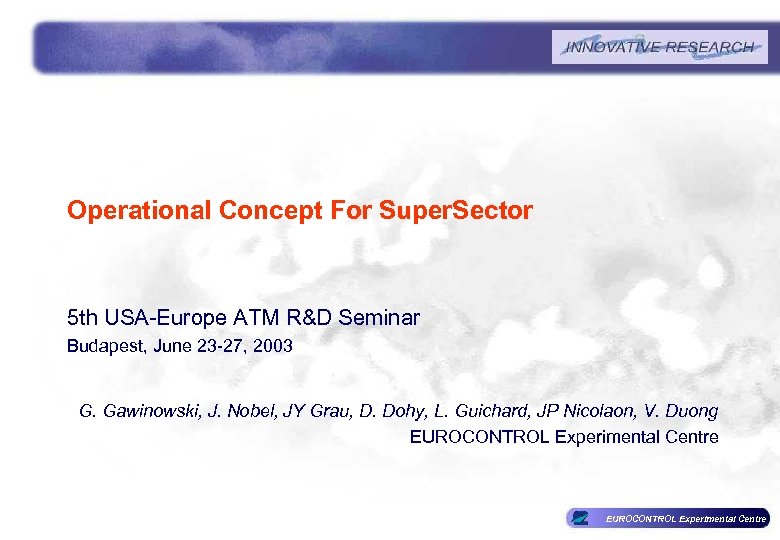 INNOVATIVE RESEARCH

Operational Concept For SuperSector

5th USA-Europe ATM R&D Seminar

Budapest, June 23-27, 2003

G. Gawinowski, J. Nobel, JY Grau, D. Dohy, L. Guichard, JP Nicolaon, V. Duong

EUROCONTROL Experimental Centre

EUROCONTROL Experimental Centre